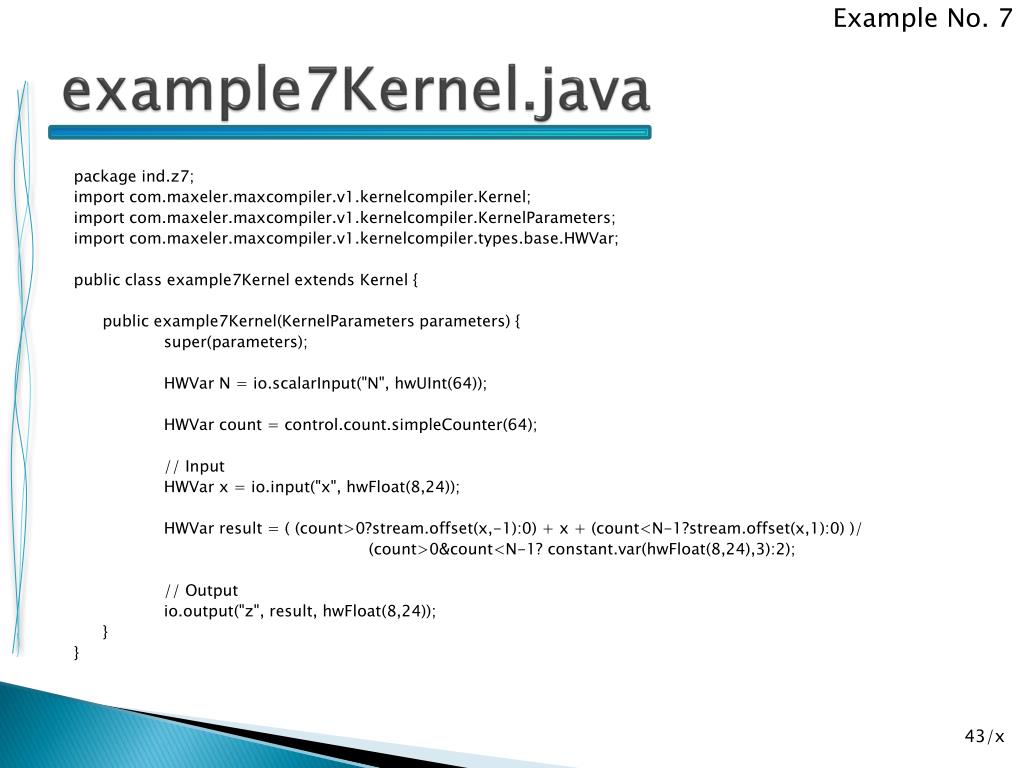 Example No. 7

example7Kernel.java

package ind.z7;
import com.maxeler.maxcompiler.v1.kernelcompiler.Kernel;
import com.maxeler.maxcompiler.v1.kernelcompiler.KernelParameters;
import com.maxeler.maxcompiler.v1.kernelcompiler.types.base.HWVar;

public class example7Kernel extends Kernel {

public example7Kernel(KernelParameters parameters) {
super(parameters);

HWVar N = io.scalarInput("N", hwUInt(64));

HWVar count = control.count.simpleCounter(64);

// Input
HWVar x = io.input("x", hwFloat(8,24));

HWVar result = ( (count>0?stream.offset(x,-1):0) + x + (count<N-1?stream.offset(x,1):0) )/
(count>0&count<N-1? constant.var(hwFloat(8,24),3):2);

// Output
io.output("z", result, hwFloat(8,24));
}
}

43/x